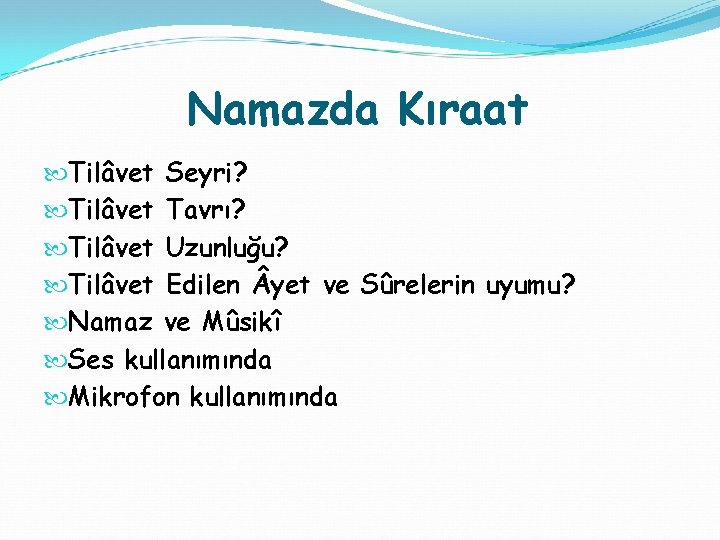 Namazda Kıraat

Tilâvet Seyri?
Tilâvet Tavrı?
Tilâvet Uzunluğu?
Tilâvet Edilen Âyet ve Sûrelerin uyumu?
Namaz ve Mûsikî
Ses kullanımında
Mikrofon kullanımında